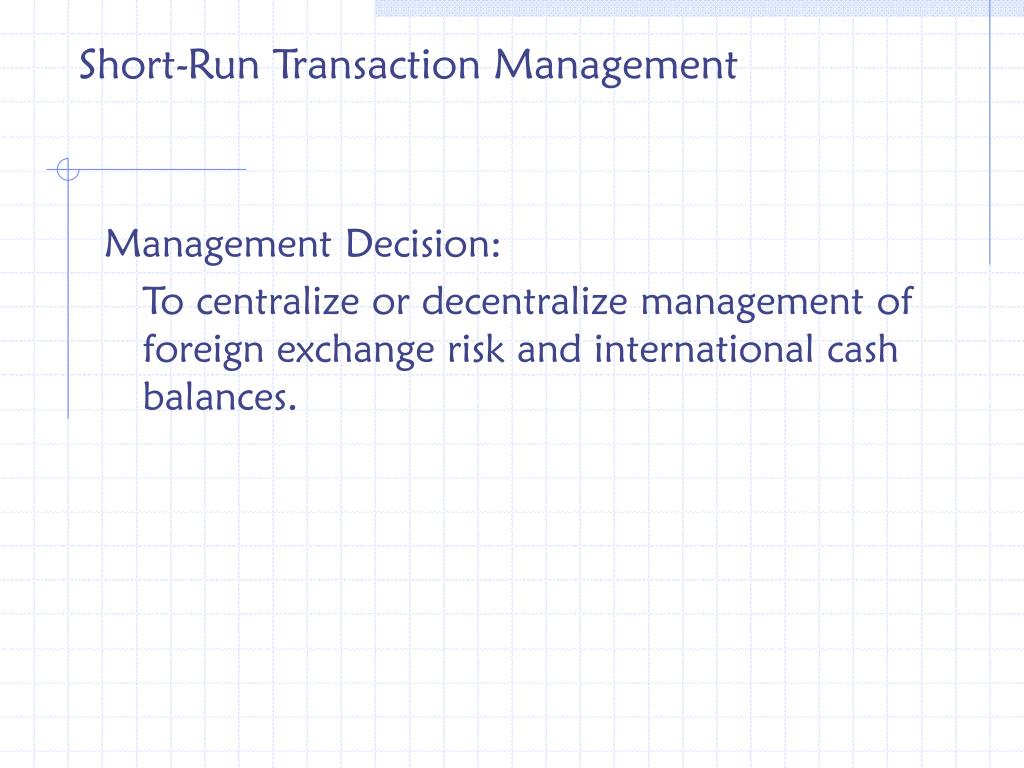 Short-Run Transaction Management

Management Decision:

To centralize or decentralize management of foreign exchange risk and international cash balances.